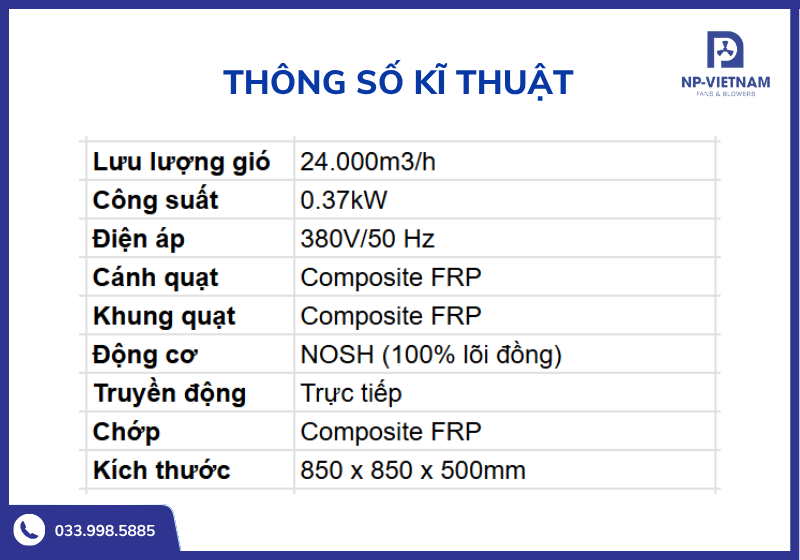 THÔNG SỐ KĨ THUẬT

NP-VIETNAM
FANS & BLOWERS

| Lưu lượng gió | 24.000m3/h |
|---|---|
| Công suất | 0.37kW |
| Điện áp | 380V/50 Hz |
| Cánh quạt | Composite FRP |
| Khung quạt | Composite FRP |
| Động cơ | NOSH (100% lõi đồng) |
| Truyền động | Trực tiếp |
| Chớp | Composite FRP |
| Kích thước | 850 x 850 x 500mm |

033.998.5885